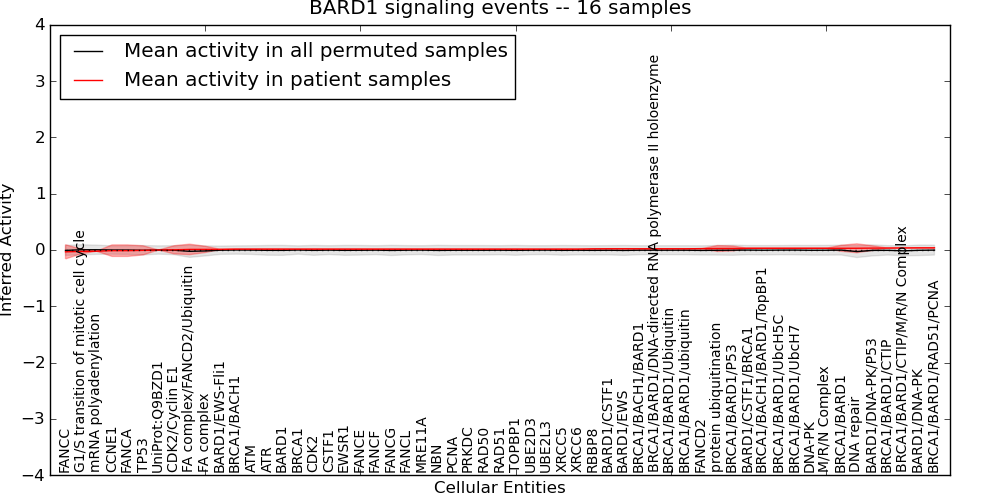 BARD1 signaling events -- 16 samples

Mean activity in all permuted samples
Mean activity in patient samples

Inferred Activity

4
3
2
1
0
−1
−2
−3
−4

FANCC
G1/S transition of mitotic cell cycle
mRNA polyadenylation
CCNE1
FANCA
TP53
UniProt:Q9BZD1
CDK2/Cyclin E1
FA complex/FANCD2/Ubiquitin
FA complex
BARD1/EWS-Fli1
BRCA1/BACH1
ATM
ATR
BARD1
BRCA1
CDK2
CSTF1
EWSR1
FANCE
FANCF
FANCG
FANCL
MRE11A
NBN
PCNA
PRKDC
RAD50
RAD51
TOPBP1
UBE2D3
UBE2L3
XRCC5
XRCC6
RBBP8
BARD1/CSTF1
BARD1/EWS
BRCA1/BACH1/BARD1
BRCA1/BARD1/DNA-directed RNA polymerase II holoenzyme
BRCA1/BARD1/Ubiquitin
BRCA1/BARD1/ubiquitin
FANCD2
protein ubiquitination
BRCA1/BARD1/P53
BARD1/CSTF1/BRCA1
BRCA1/BACH1/BARD1/TopBP1
BRCA1/BARD1/UbcH5C
BRCA1/BARD1/UbcH7
DNA-PK
M/R/N Complex
BRCA1/BARD1
DNA repair
BARD1/DNA-PK/P53
BRCA1/BARD1/CTIP
BRCA1/BARD1/CTIP/M/R/N Complex
BARD1/DNA-PK
BRCA1/BARD1/RAD51/PCNA

Cellular Entities